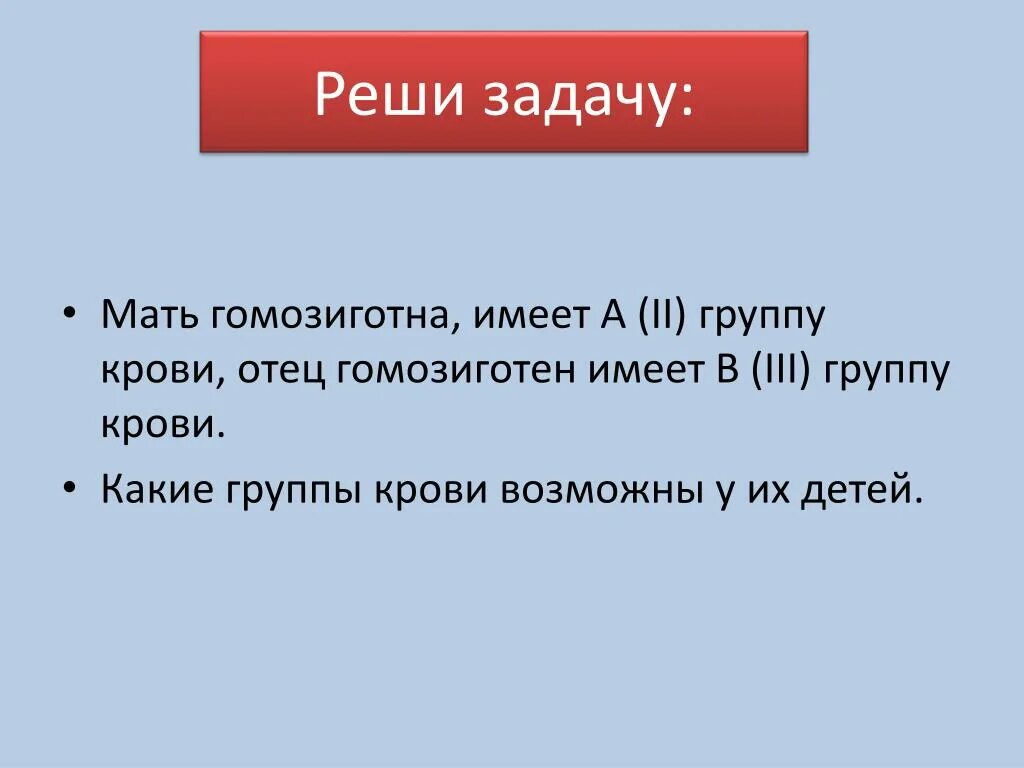 Реши задачу:

• Мать гомозиготна, имеет А (II) группу крови, отец гомозиготен имеет В (III) группу крови.

• Какие группы крови возможны у их детей.